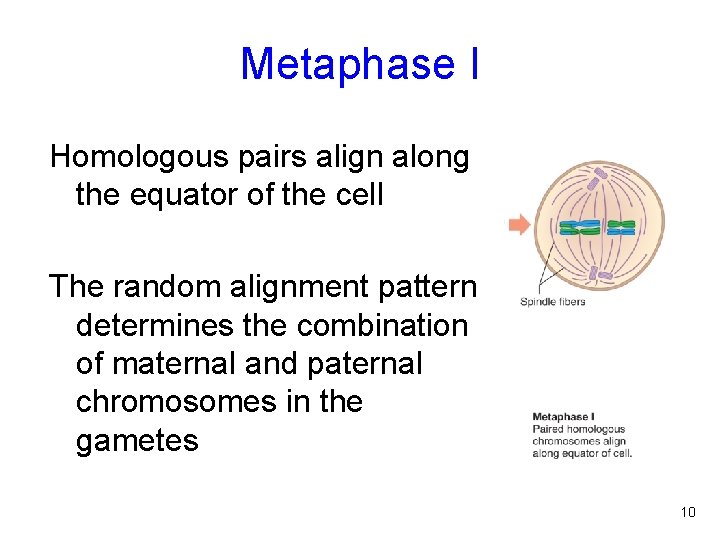 Metaphase I

Homologous pairs align along the equator of the cell

The random alignment pattern determines the combination of maternal and paternal chromosomes in the gametes

Spindle fibers

Metaphase I
Paired homologous chromosomes align along equator of cell.

10